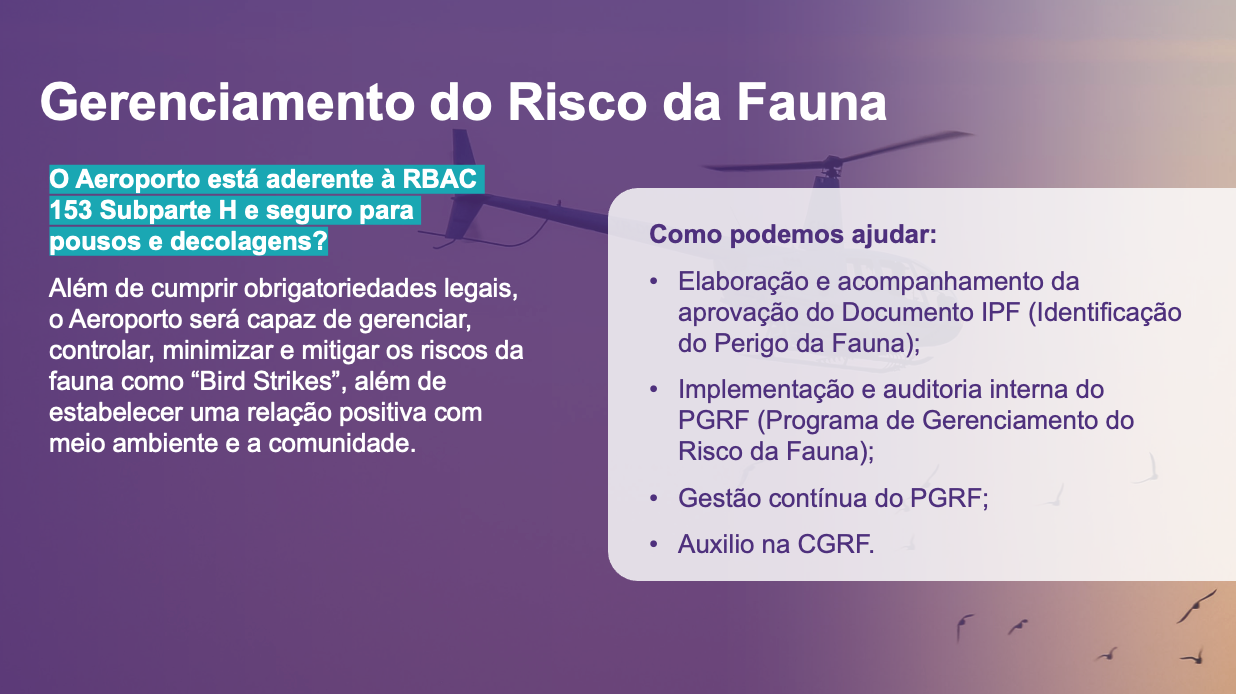 Gerenciamento do Risco da Fauna

O Aeroporto está aderente à RBAC 153 Subparte H e seguro para pousos e decolagens?

Além de cumprir obrigatoriedades legais, o Aeroporto será capaz de gerenciar, controlar, minimizar e mitigar os riscos da fauna como “Bird Strikes”, além de estabelecer uma relação positiva com meio ambiente e a comunidade.

Como podemos ajudar:

• Elaboração e acompanhamento da aprovação do Documento IPF (Identificação do Perigo da Fauna);

• Implementação e auditoria interna do PGRF (Programa de Gerenciamento do Risco da Fauna);

• Gestão contínua do PGRF;

• Auxilio na CGRF.